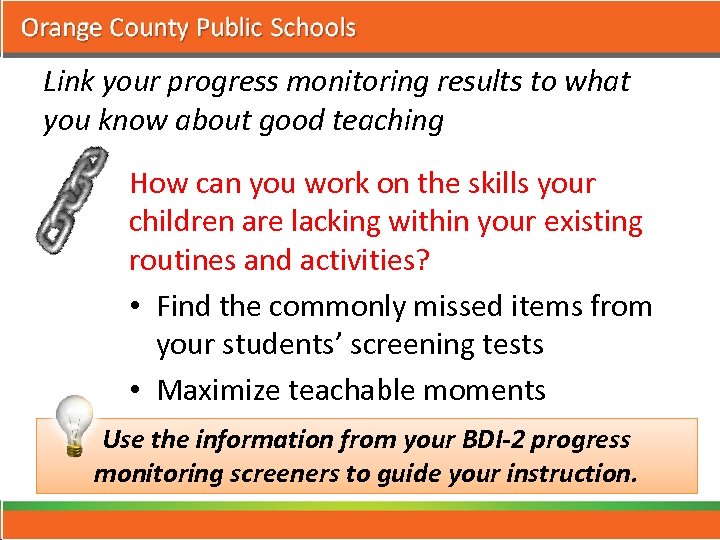 Orange County Public Schools

Link your progress monitoring results to what you know about good teaching

How can you work on the skills your children are lacking within your existing routines and activities?

• Find the commonly missed items from your students' screening tests
• Maximize teachable moments

Use the information from your BDI-2 progress monitoring screeners to guide your instruction.